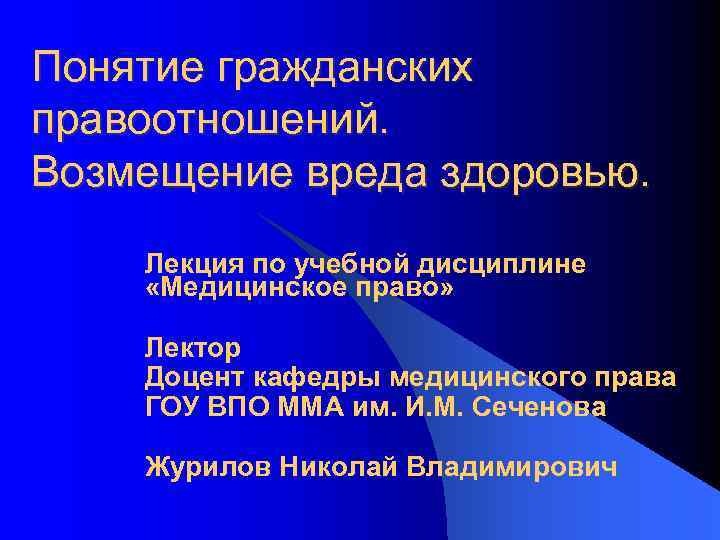 Понятие гражданских правоотношений. Возмещение вреда здоровью.

Лекция по учебной дисциплине «Медицинское право»

Лектор
Доцент кафедры медицинского права
ГОУ ВПО ММА им. И.М. Сеченова

Журилов Николай Владимирович